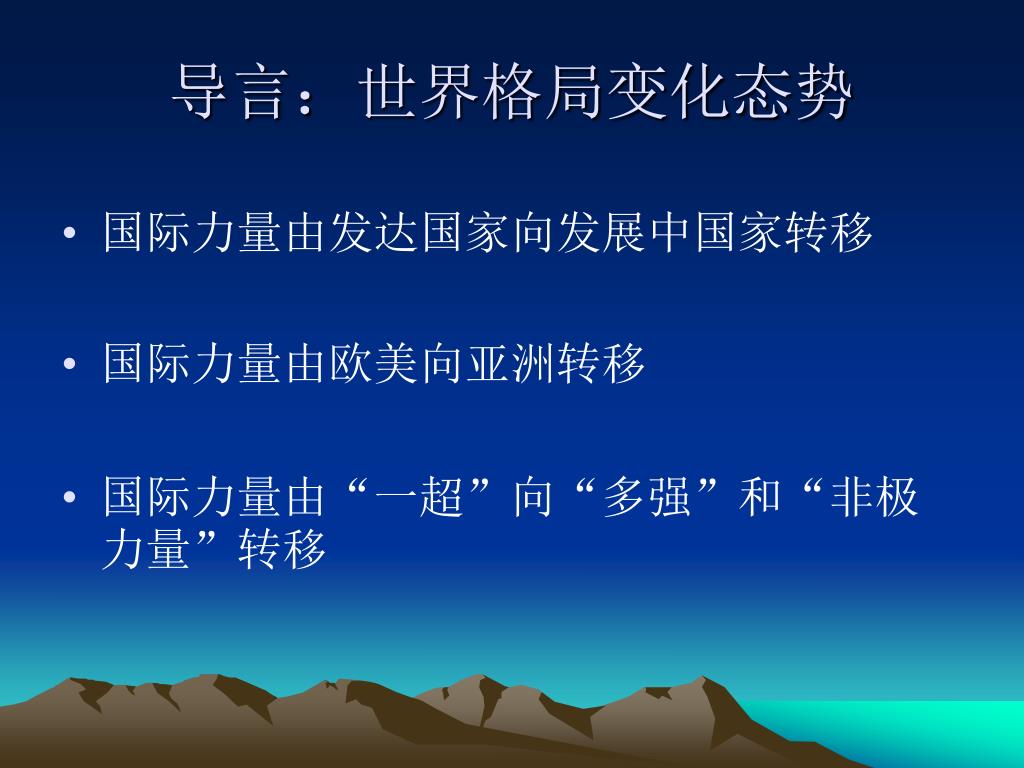 导言：世界格局变化态势

• 国际力量由发达国家向发展中国家转移

• 国际力量由欧美向亚洲转移

• 国际力量由“一超”向“多强”和“非极力量”转移